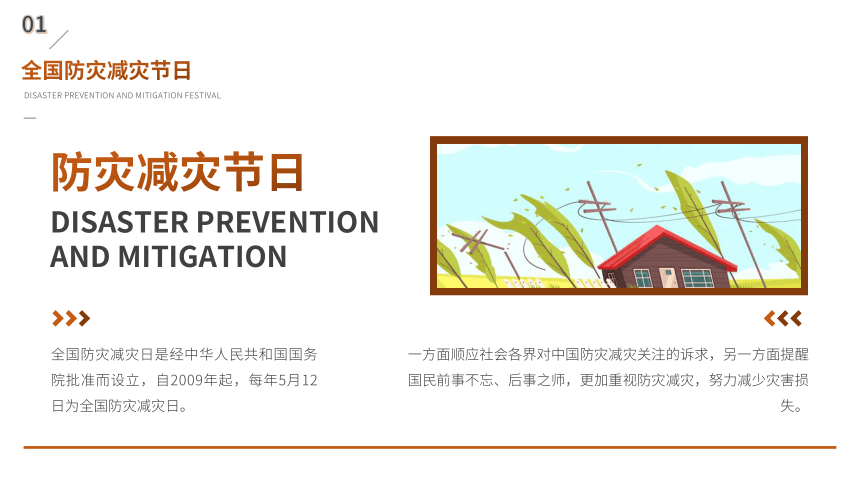 01

全国防灾减灾节日

DISASTER PREVENTION AND MITIGATION FESTIVAL

防灾减灾节日

DISASTER PREVENTION AND MITIGATION

全国防灾减灾日是经中华人民共和国国务院批准而设立，自2009年起，每年5月12日为全国防灾减灾日。

一方面顺应社会各界对中国防灾减灾关注的诉求，另一方面提醒国民前事不忘、后事之师，更加重视防灾减灾，努力减少灾害损失。